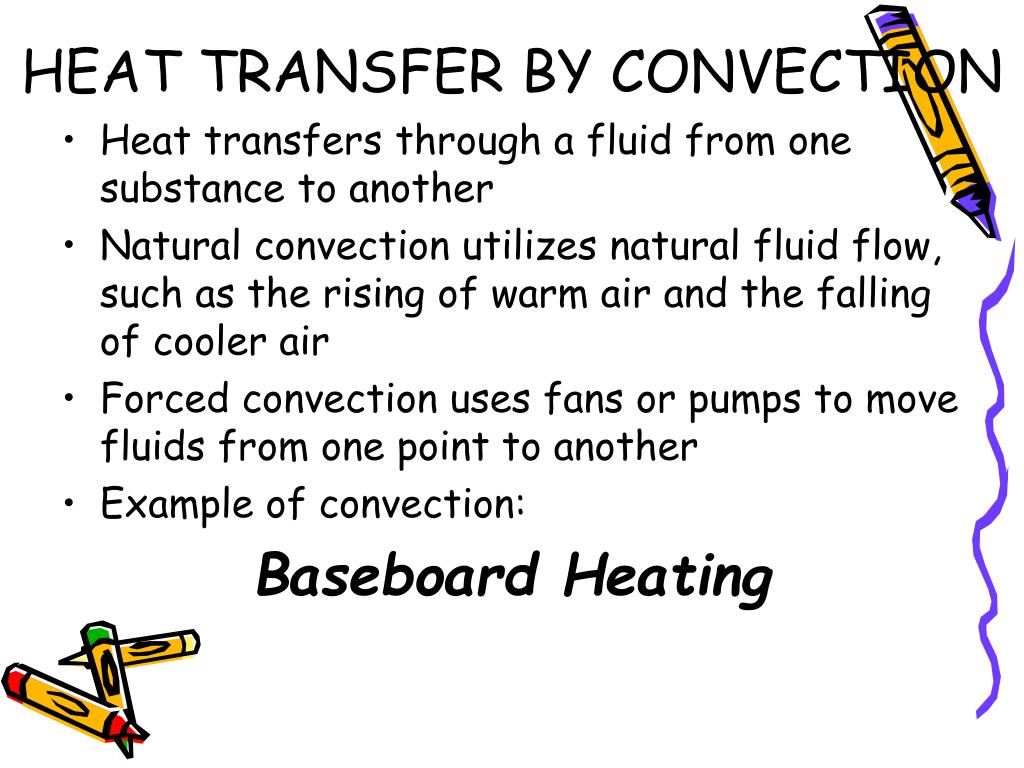 HEAT TRANSFER BY CONVECTION

• Heat transfers through a fluid from one substance to another
• Natural convection utilizes natural fluid flow, such as the rising of warm air and the falling of cooler air
• Forced convection uses fans or pumps to move fluids from one point to another
• Example of convection:

Baseboard Heating